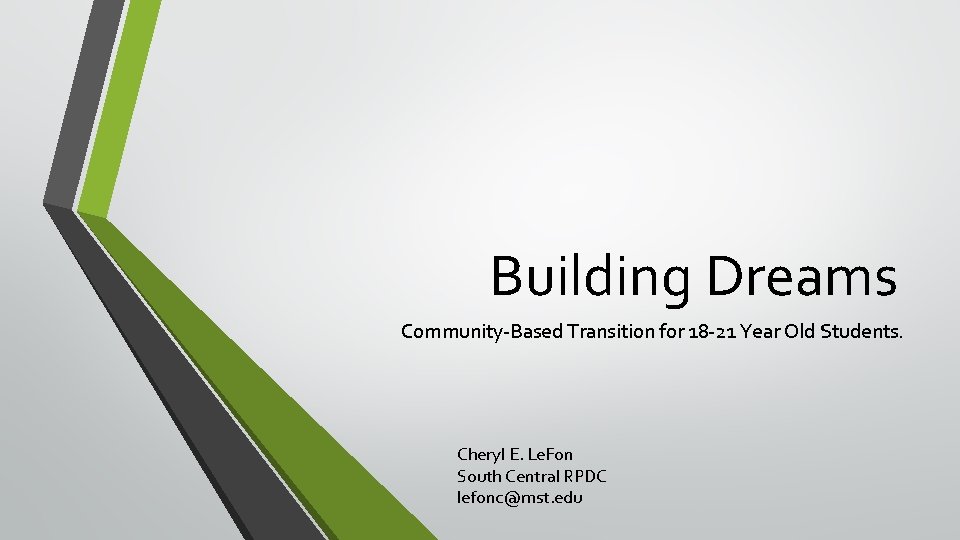 Building Dreams

Community-Based Transition for 18-21 Year Old Students.

Cheryl E. LeFon
South Central RPDC
lefonc@mst.edu